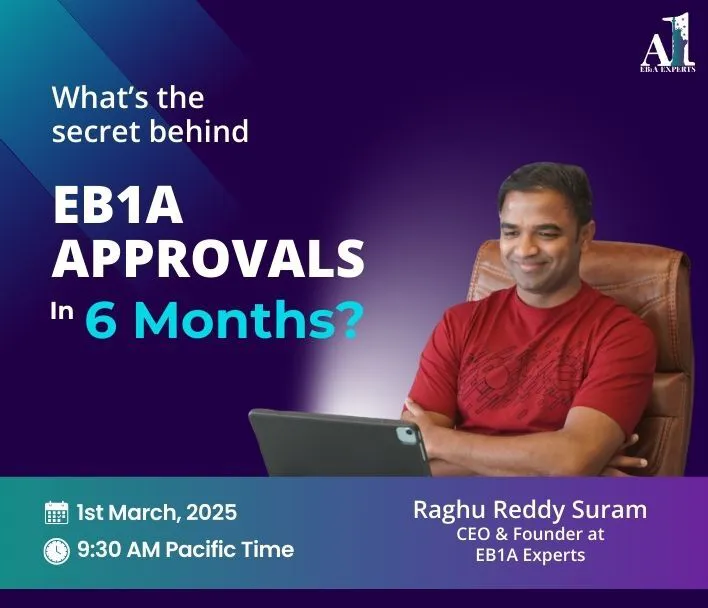 A1
EB1A EXPERTS

What's the secret behind

EB1A APPROVALS In 6 Months?

1st March, 2025
9:30 AM Pacific Time

Raghu Reddy Suram
CEO & Founder at
EB1A Experts